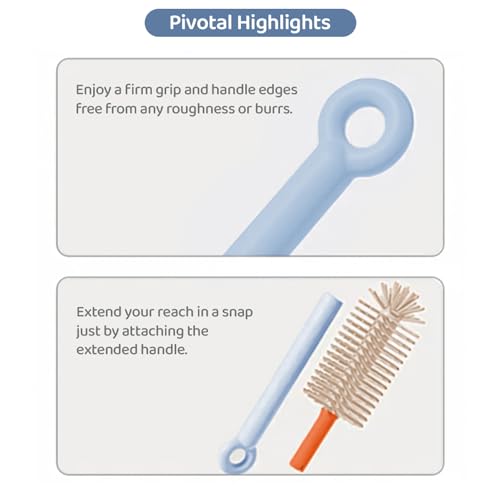 Pivotal Highlights

Enjoy a firm grip and handle edges free from any roughness or burrs.

Extend your reach in a snap just by attaching the extended handle.